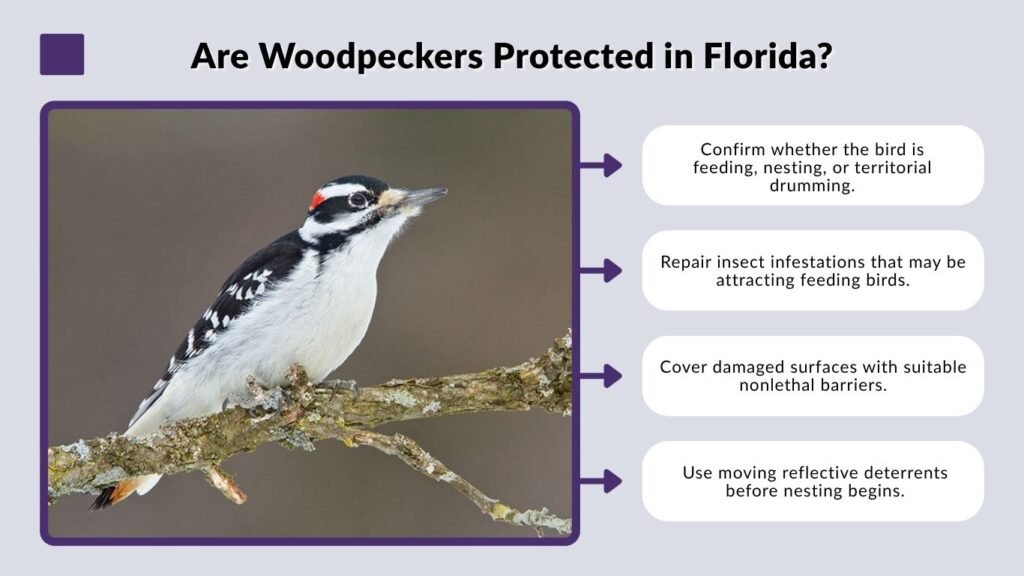 Are Woodpeckers Protected in Florida?

Confirm whether the bird is feeding, nesting, or territorial drumming.

Repair insect infestations that may be attracting feeding birds.

Cover damaged surfaces with suitable nonlethal barriers.

Use moving reflective deterrents before nesting begins.